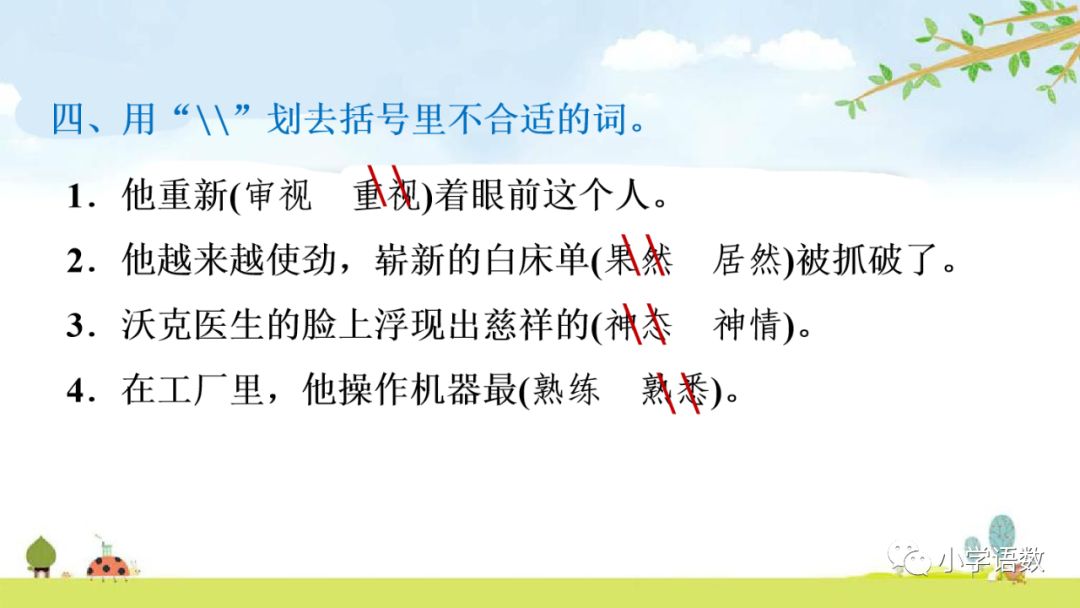 四、用“\\”划去括号里不合适的词。

1．他重新(审视　重视)着眼前这个人。

2．他越来越使劲，崭新的白床单(果然　居然)被抓破了。

3．沃克医生的脸上浮现出慈祥的(神态　神情)。

4．在工厂里，他操作机器最(熟练　熟悉)。

小学语数